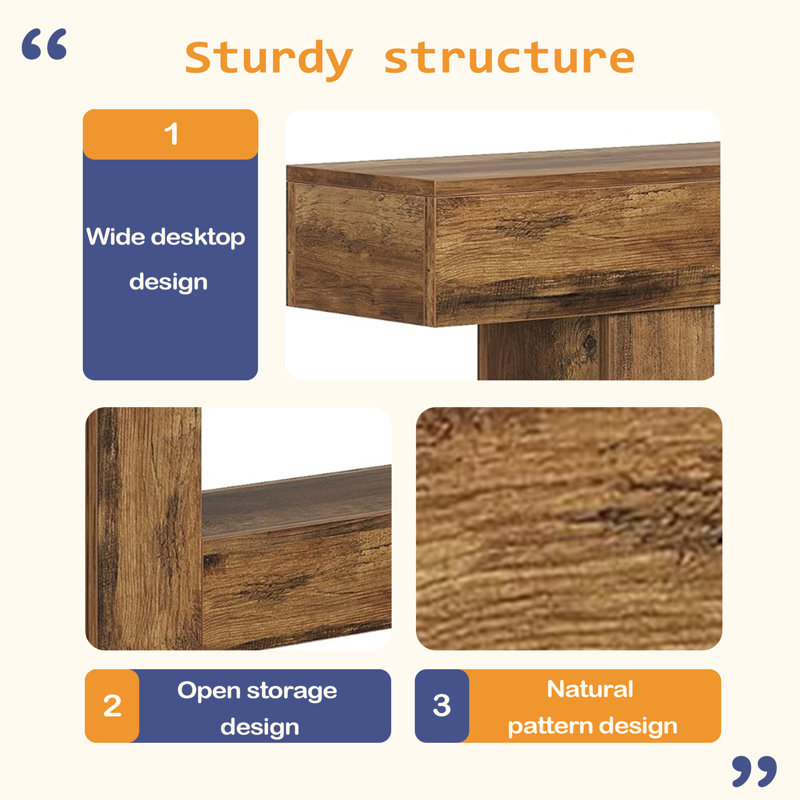 “ Sturdy structure

1

Wide desktop design

2 Open storage design

3 Natural pattern design

”